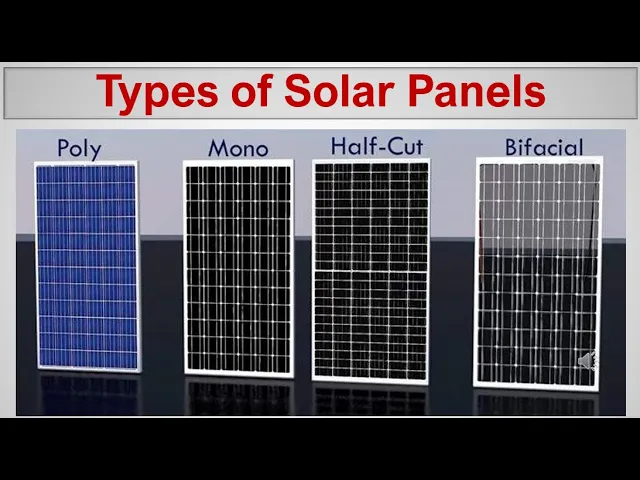 Types of Solar Panels

Poly

Mono

Half-Cut

Bifacial